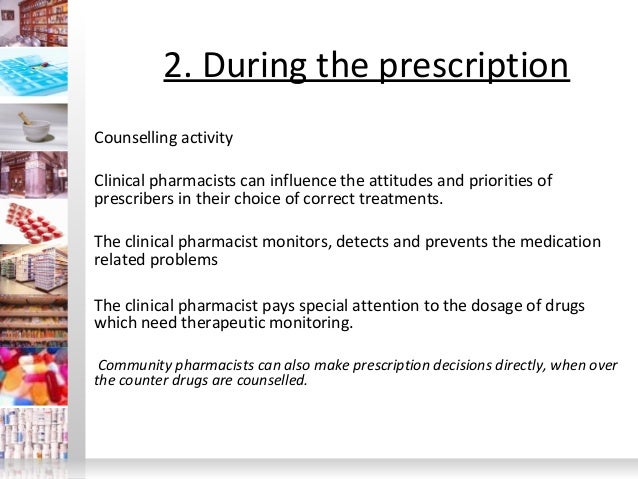 2. During the prescription

Counselling activity

Clinical pharmacists can influence the attitudes and priorities of prescribers in their choice of correct treatments.

The clinical pharmacist monitors, detects and prevents the medication related problems

The clinical pharmacist pays special attention to the dosage of drugs which need therapeutic monitoring.

Community pharmacists can also make prescription decisions directly, when over the counter drugs are counselled.